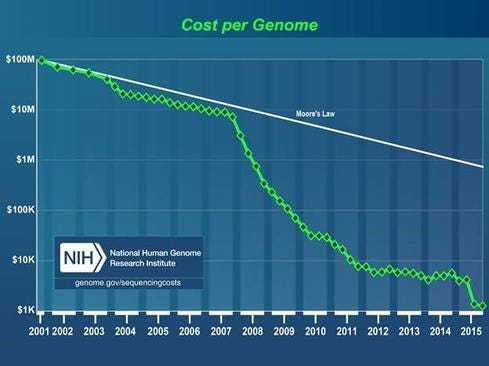 Cost per Genome

$100M
$10M
$1M
$100K
$10K
$1K

Moore's Law

NIH National Human Genome Research Institute
genome.gov/sequencingcosts

2001 2002 2003 2004 2005 2006 2007 2008 2009 2010 2011 2012 2013 2014 2015